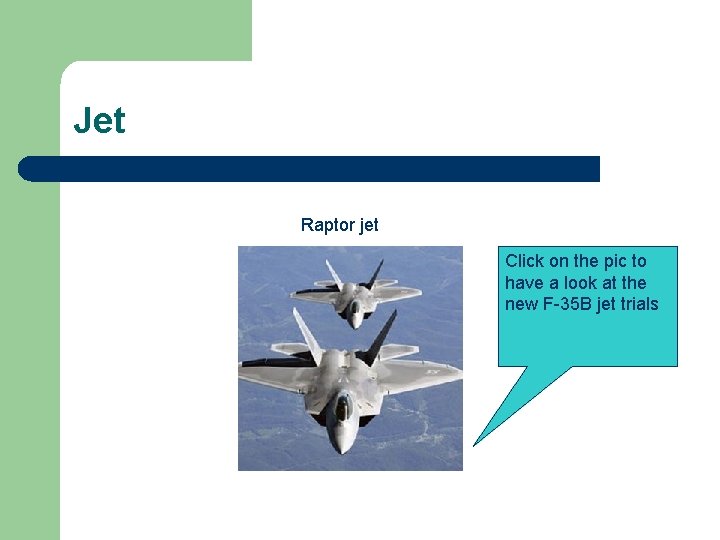 Jet

Raptor jet

Click on the pic to have a look at the new F-35B jet trials